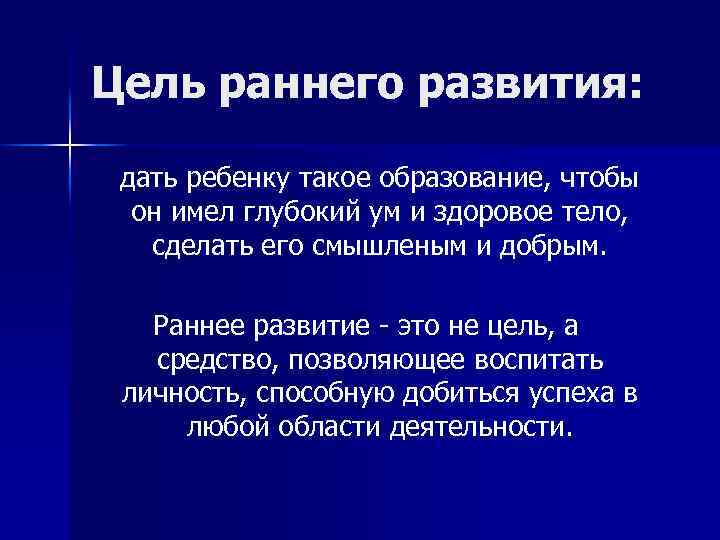 Цель раннего развития:

дать ребенку такое образование, чтобы он имел глубокий ум и здоровое тело, сделать его смышленым и добрым.

Раннее развитие - это не цель, а средство, позволяющее воспитать личность, способную добиться успеха в любой области деятельности.